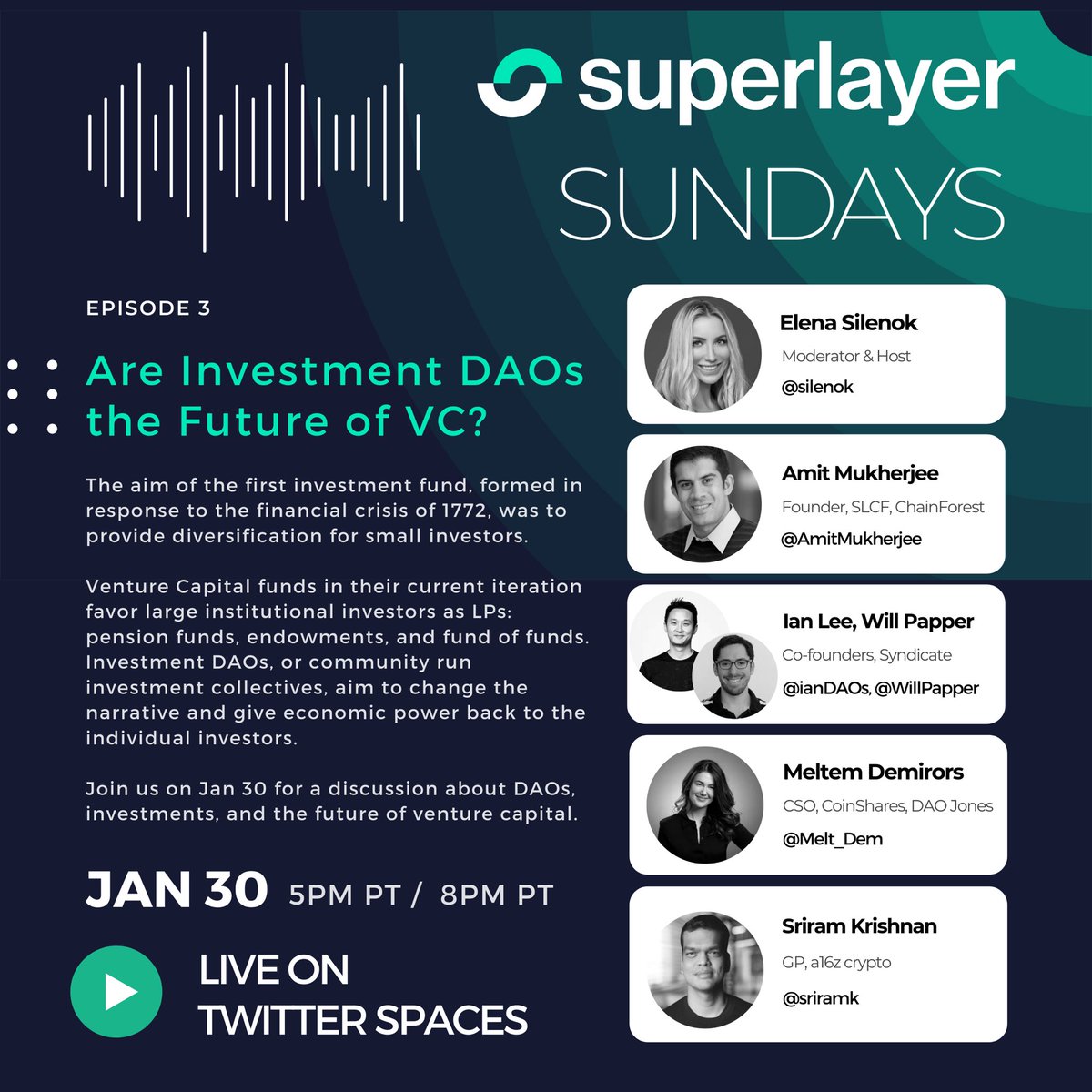 superlayer
SUNDAYS

EPISODE 3

Are Investment DAOs the Future of VC?

The aim of the first investment fund, formed in response to the financial crisis of 1772, was to provide diversification for small investors.

Venture Capital funds in their current iteration favor large institutional investors as LPs: pension funds, endowments, and fund of funds. Investment DAOs, or community run investment collectives, aim to change the narrative and give economic power back to the individual investors.

Join us on Jan 30 for a discussion about DAOs, investments, and the future of venture capital.

JAN 30 5PM PT / 8PM PT

LIVE ON TWITTER SPACES

Elena Silenok
Moderator & Host
@silenok

Amit Mukherjee
Founder, SLCF, ChainForest
@AmitMukherjee

Ian Lee, Will Papper
Co-founders, Syndicate
@ianDAOs, @WillPapper

Meltem Demirors
CSO, CoinShares, DAO Jones
@Melt_Dem

Sriram Krishnan
GP, a16z crypto
@sriramk